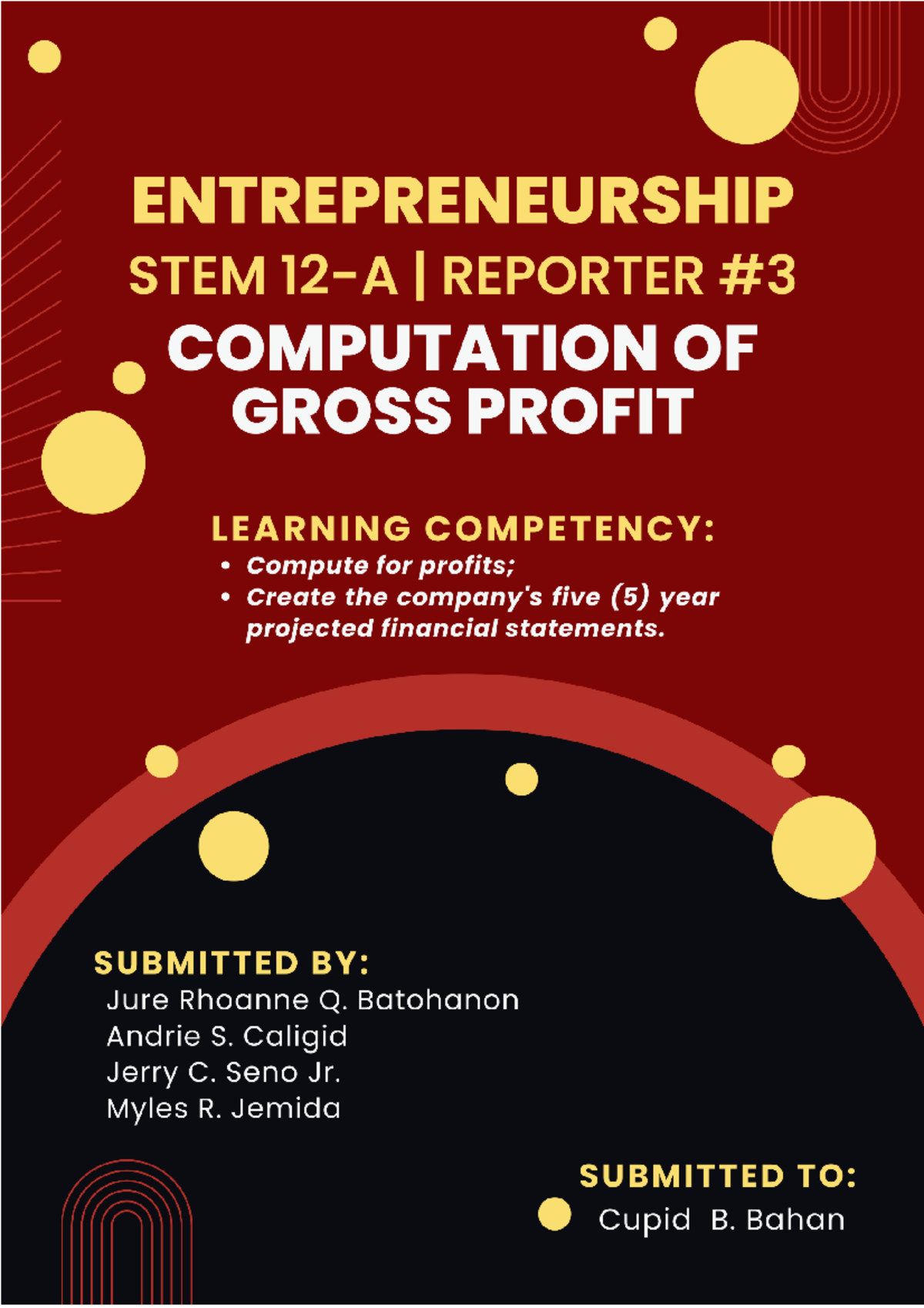 ENTREPRENEURSHIP
STEM 12-A | REPORTER #3
COMPUTATION OF GROSS PROFIT

LEARNING COMPETENCY:
• Compute for profits;
• Create the company's five (5) year projected financial statements.

SUBMITTED BY:
Jure Rhoanne Q. Batohanon
Andrie S. Caligid
Jerry C. Seno Jr.
Myles R. Jemida

SUBMITTED TO:
Cupid B. Bahan